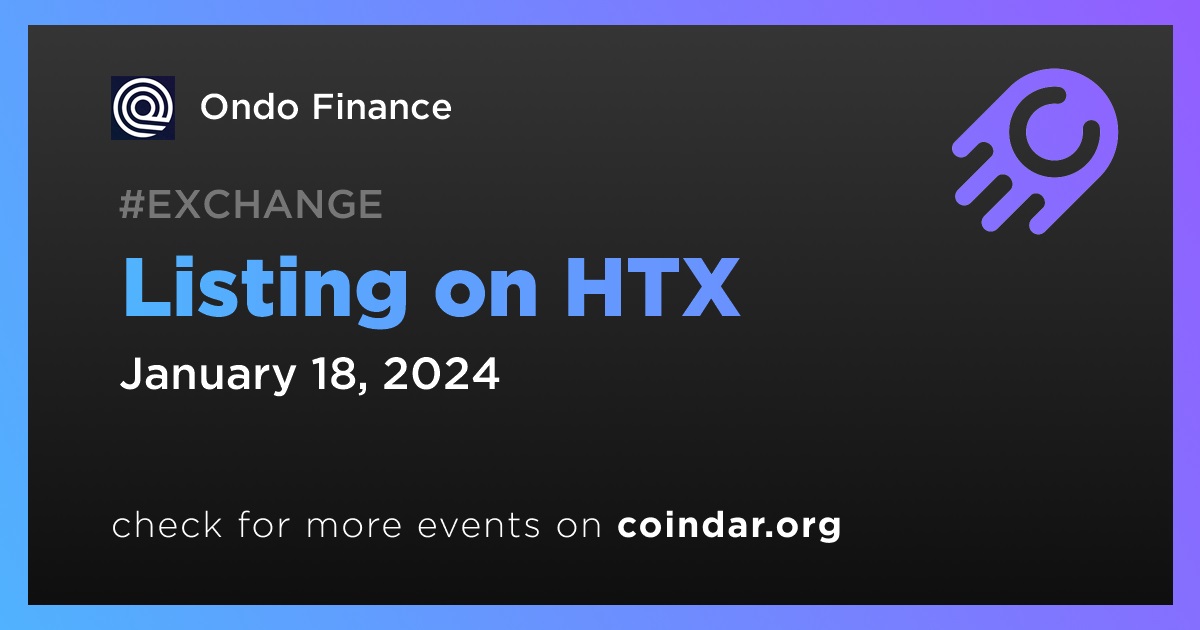 Ondo Finance

#EXCHANGE

Listing on HTX

January 18, 2024

check for more events on coindar.org